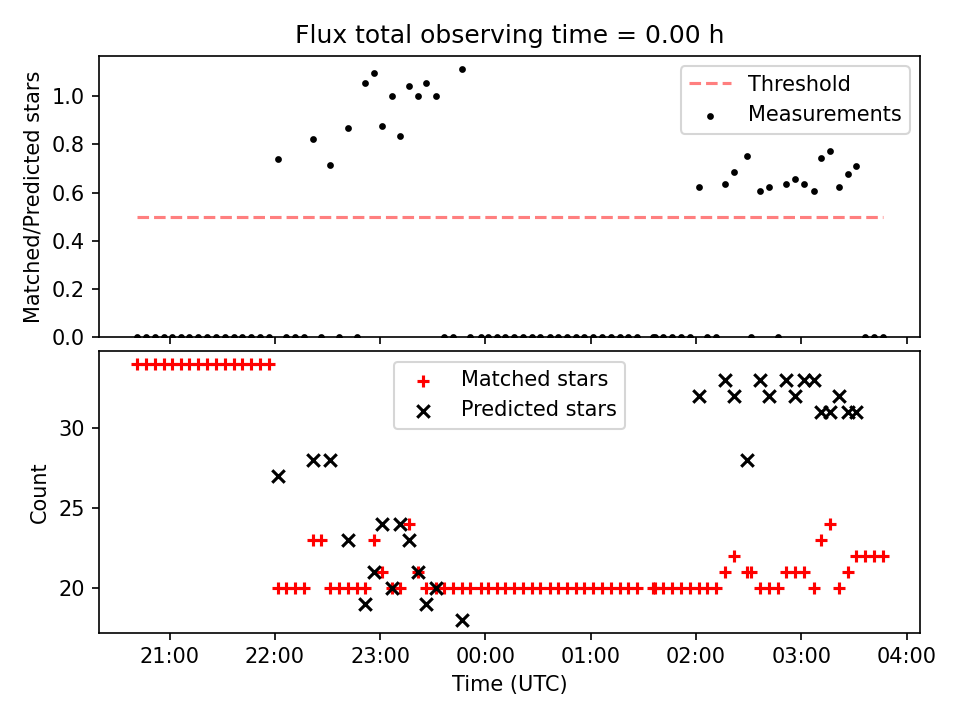 Flux total observing time = 0.00 h

Matched/Predicted stars

1.0
0.8
0.6
0.4
0.2
0.0

Threshold
Measurements

Count

30
25
20

Matched stars
Predicted stars

21:00
22:00
23:00
00:00
01:00
02:00
03:00
04:00

Time (UTC)